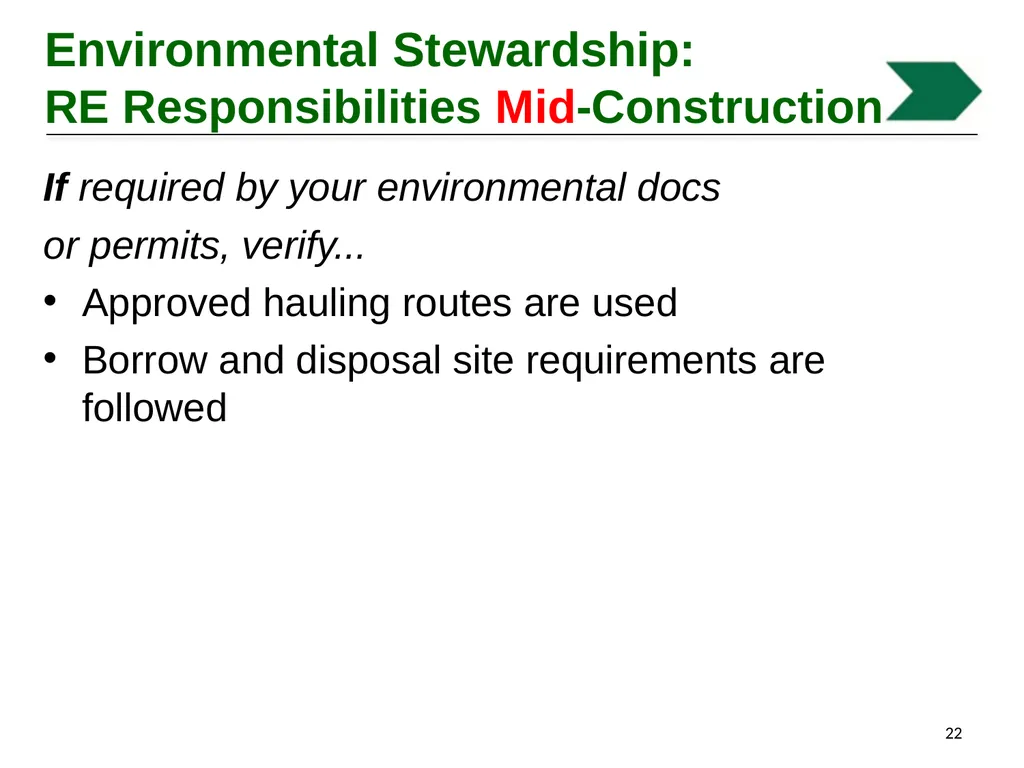 Environmental Stewardship:
RE Responsibilities Mid-Construction

If required by your environmental docs or permits, verify...

• Approved hauling routes are used
• Borrow and disposal site requirements are followed

22